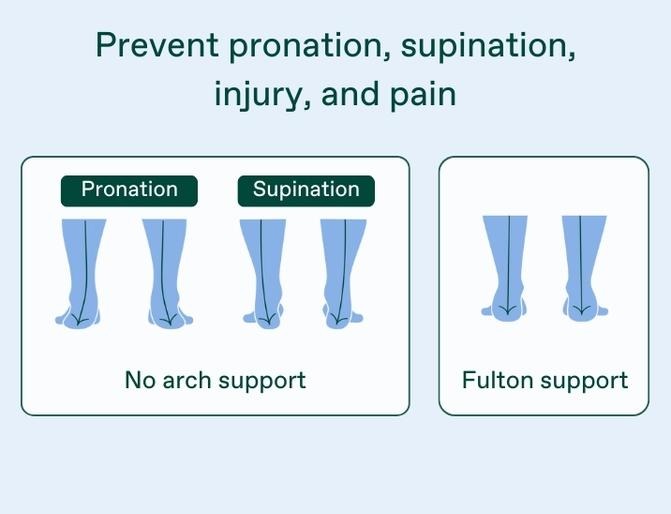 Prevent pronation, supination, injury, and pain

Pronation

Supination

No arch support

Fulton support